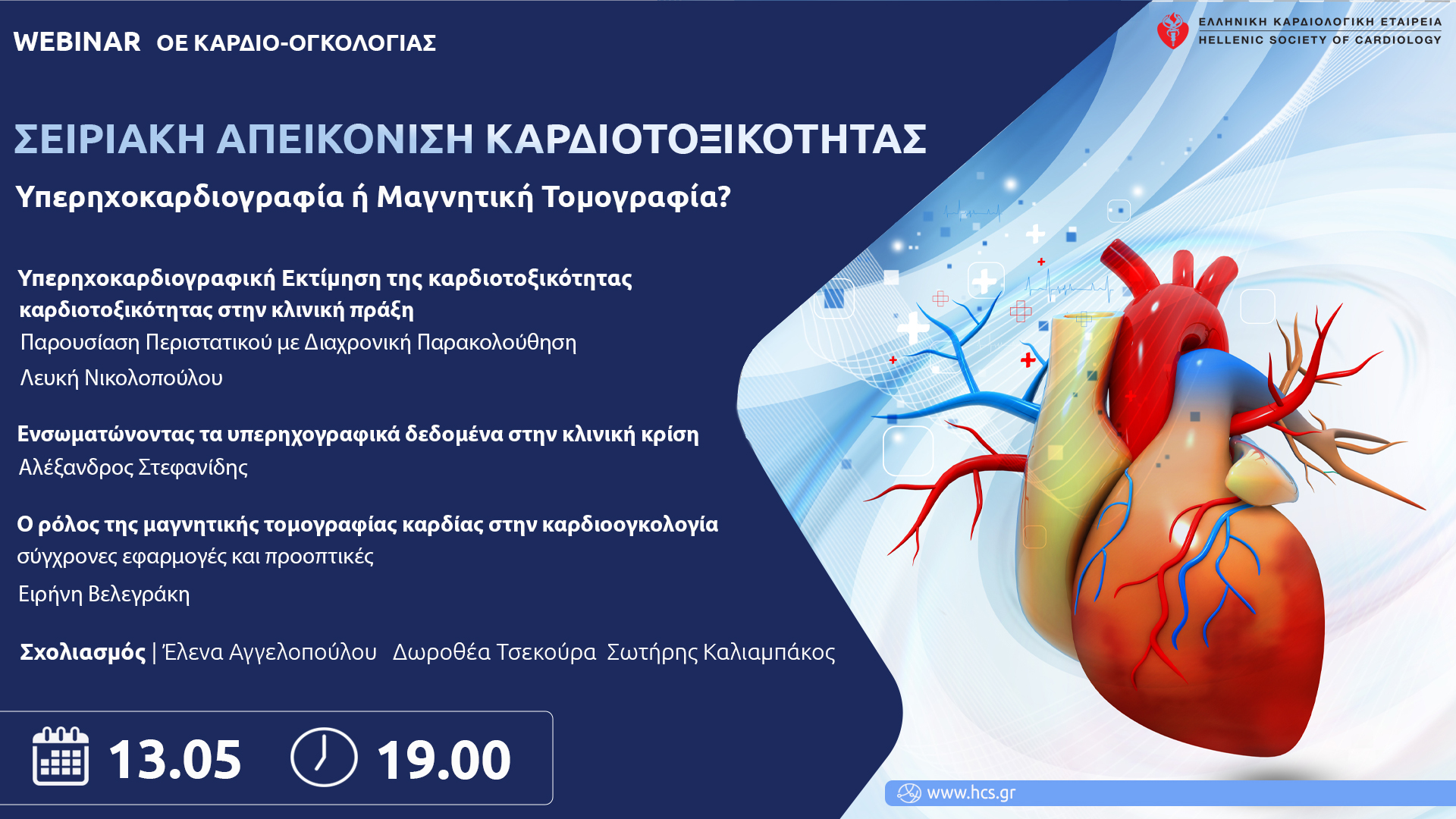 WEBINAR ΟΕ ΚΑΡΔΙΟ-ΟΓΚΟΛΟΓΙΑΣ

ΕΛΛΗΝΙΚΗ ΚΑΡΔΙΟΛΟΓΙΚΗ ΕΤΑΙΡΕΙΑ
HELLENIC SOCIETY OF CARDIOLOGY

ΣΕΙΡΙΑΚΗ ΑΠΕΙΚΟΝΙΣΗ ΚΑΡΔΙΟΤΟΞΙΚΟΤΗΤΑΣ

Υπερηχοκαρδιογραφία ή Μαγνητική Τομογραφία?

Υπερηχοκαρδιογραφική Εκτίμηση της καρδιοτοξικότητας καρδιοτοξικότητας στην κλινική πράξη
Παρουσίαση Περιστατικού με Διαχρονική Παρακολούθηση
Λευκή Νικολοπούλου

Ενσωματώνοντας τα υπερηχογραφικά δεδομένα στην κλινική κρίση
Αλέξανδρος Στεφανίδης

Ο ρόλος της μαγνητικής τομογραφίας καρδίας στην καρδιοογκολογία
σύγχρονες εφαρμογές και προοπτικές
Ειρήνη Βελεγράκη

Σχολιασμός | Έλενα Αγγελοπούλου Δωροθέα Τσεκούρα Σωτήρης Καλιαμπάκος

13.05 19.00

www.hcs.gr